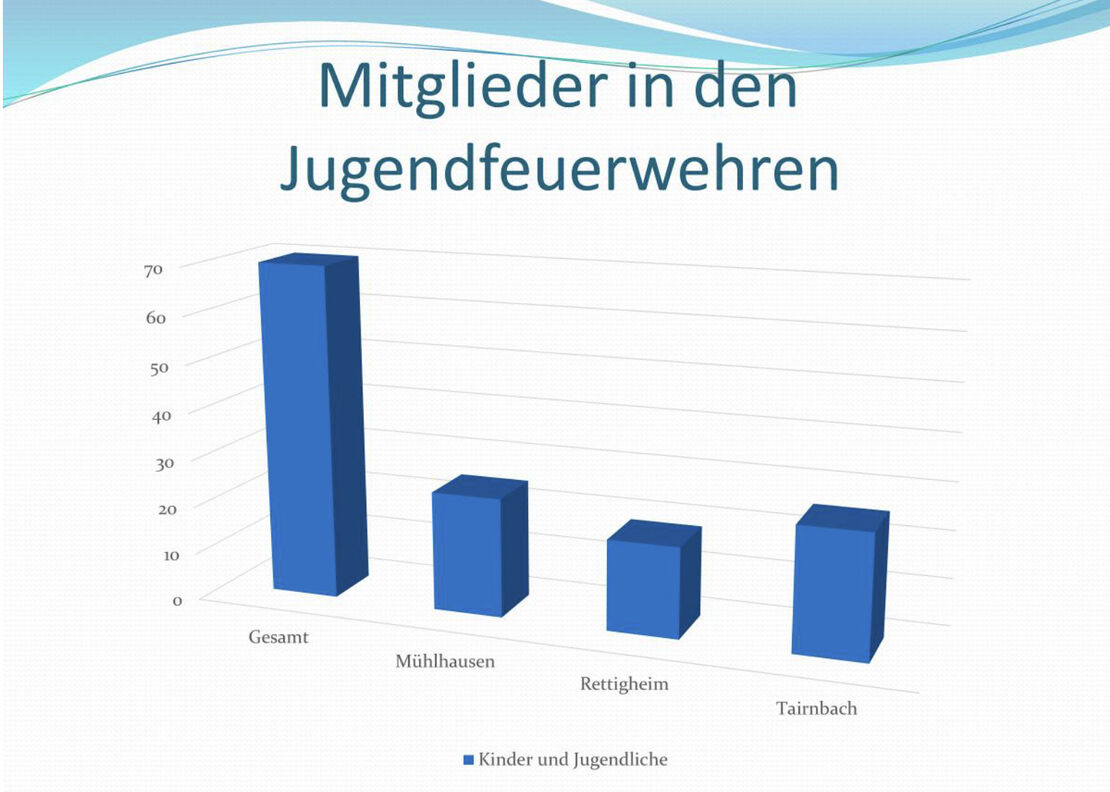 Mitglieder in den Jugendfeuerwehren

70
60
50
40
30
20
10
0

Gesamt
Mühlhausen
Rettigheim
Tairnbach

Kinder und Jugendliche